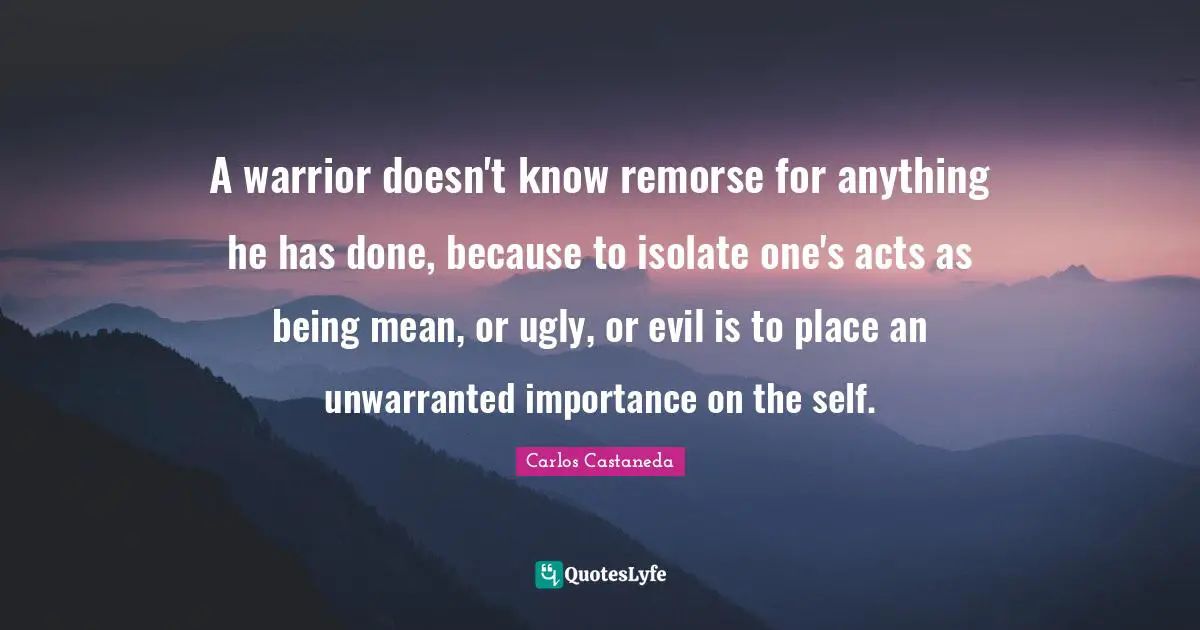 A warrior doesn't know remorse for anything he has done, because to isolate one's acts as being mean, or ugly, or evil is to place an unwarranted importance on the self.

Carlos Castaneda

QuotesLyfe